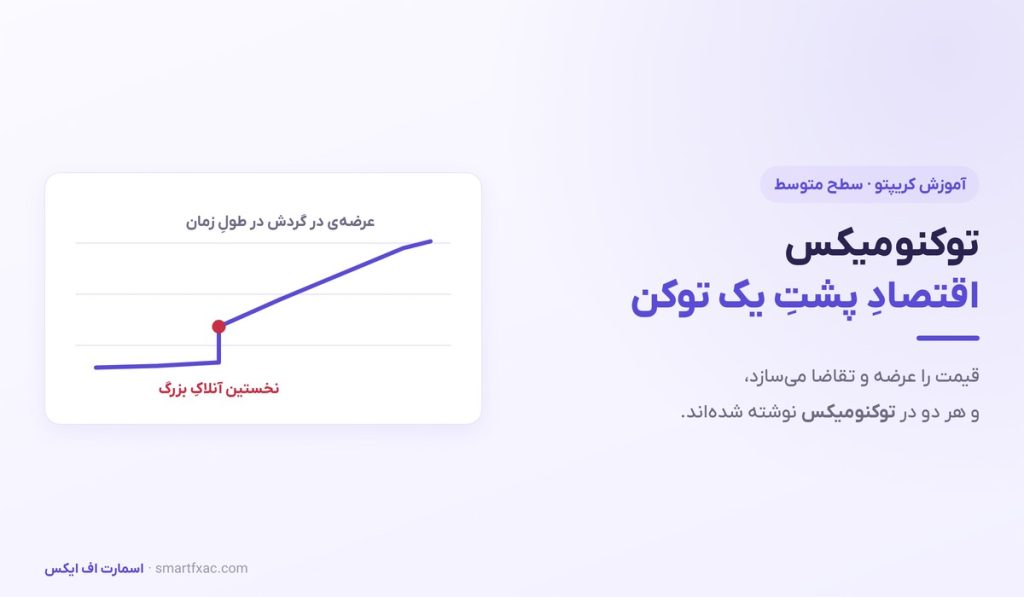 آموزش کریپتو · سطح متوسط

توکنومیکس
اقتصادِ پشتِ یک توکن

قیمت را عرضه و تقاضا می‌سازد،
و هر دو در توکنومیکس نوشته شده‌اند.

عرضه‌ی در گردش در طولِ زمان

نخستین آنلاکِ بزرگ

اسمارت اف ایکس · smartfxac.com